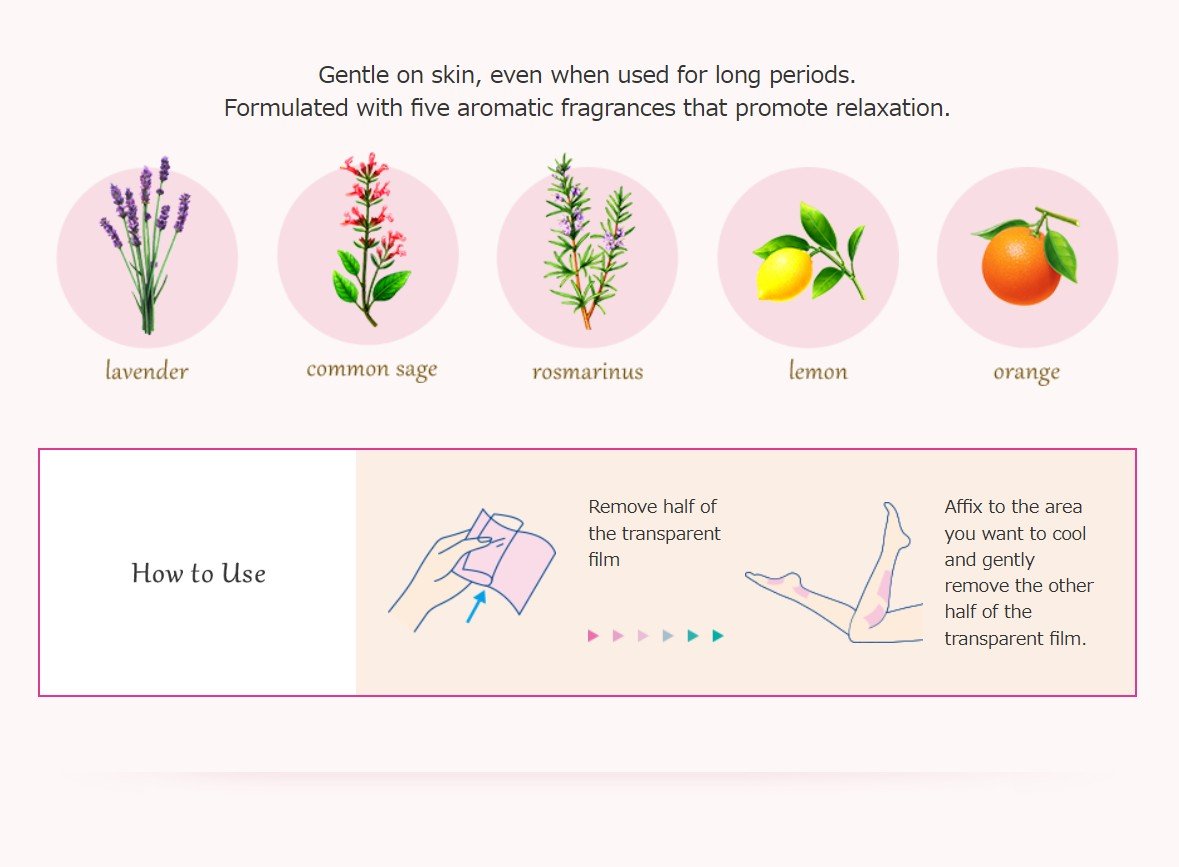 Gentle on skin, even when used for long periods.
Formulated with five aromatic fragrances that promote relaxation.

lavender

common sage

rosmarinus

lemon

orange

How to Use

Remove half of the transparent film

Affix to the area you want to cool and gently remove the other half of the transparent film.